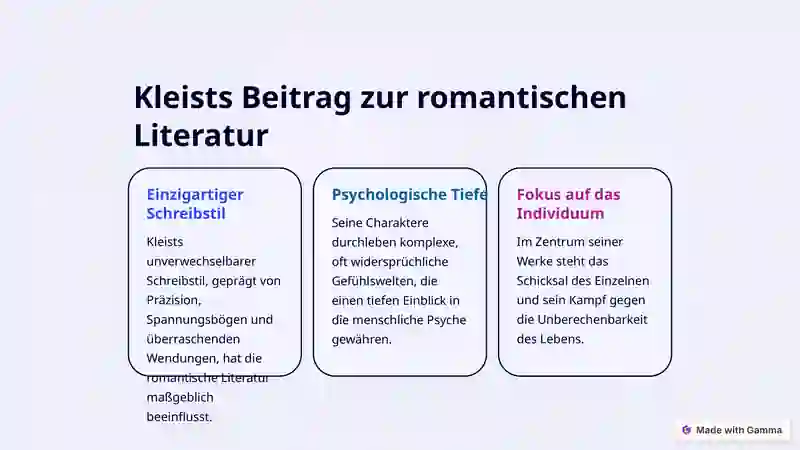 Kleists Beitrag zur romantischen Literatur

Einzigartiger Schreibstil

Kleists unverwechselbarer Schreibstil, geprägt von Präzision, Spannungsbögen und überraschenden Wendungen, hat die romantische Literatur maßgeblich beeinflusst.

Psychologische Tiefe

Seine Charaktere durchleben komplexe, oft widersprüchliche Gefühlswelten, die einen tiefen Einblick in die menschliche Psyche gewähren.

Fokus auf das Individuum

Im Zentrum seiner Werke steht das Schicksal des Einzelnen und sein Kampf gegen die Unberechenbarkeit des Lebens.

Made with Gamma